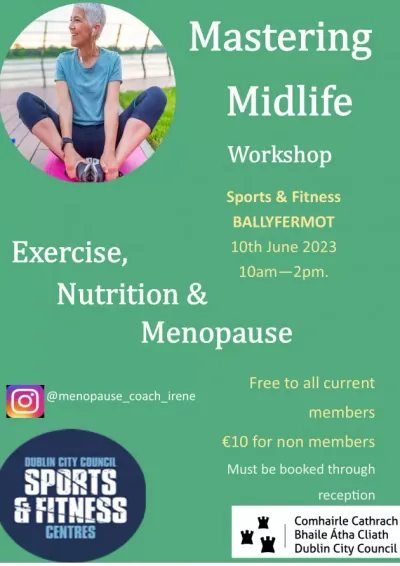 Mastering Midlife

Workshop

Sports & Fitness
BALLYFERMOT
10th June 2023
10am—2pm.

Exercise,
Nutrition &
Menopause

@menopause_coach_irene

Free to all current members
€10 for non members
Must be booked through reception

DUBLIN CITY COUNCIL
SPORTS & FITNESS
CENTRES

Comhairle Cathrach
Bhaile Átha Cliath
Dublin City Council